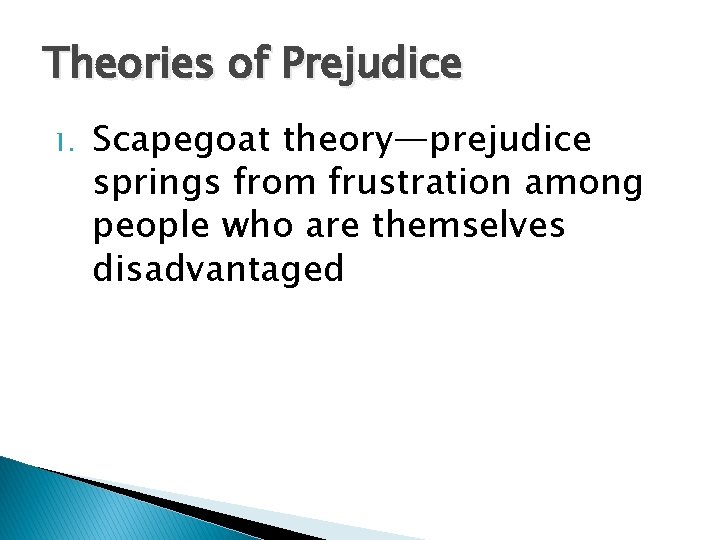 Theories of Prejudice

1. Scapegoat theory—prejudice springs from frustration among people who are themselves disadvantaged